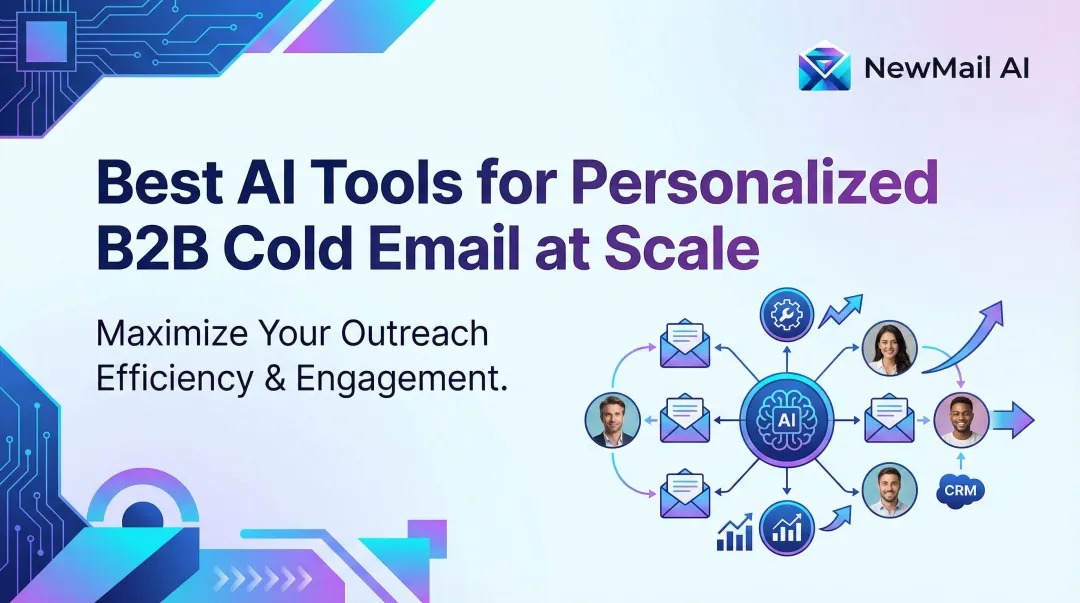 NewMail AI

Best AI Tools for Personalized B2B Cold Email at Scale

Maximize Your Outreach Efficiency & Engagement.

AI

CRM